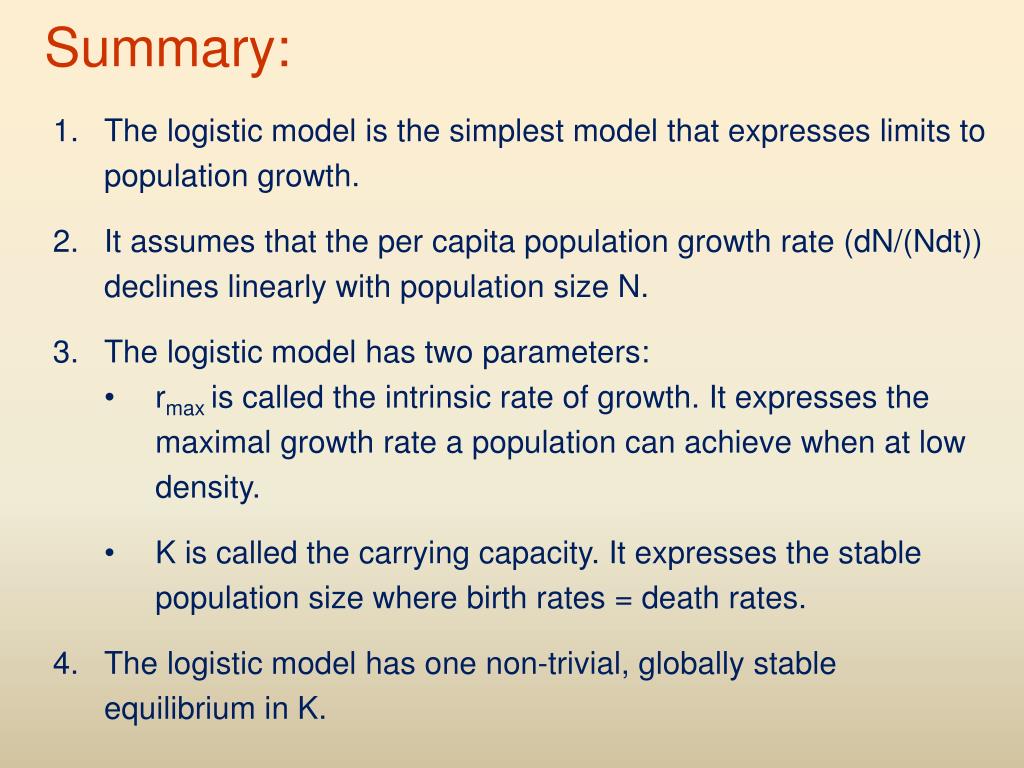 Summary:

1. The logistic model is the simplest model that expresses limits to population growth.

2. It assumes that the per capita population growth rate (dN/(Ndt)) declines linearly with population size N.

3. The logistic model has two parameters:
• $r_{max}$ is called the intrinsic rate of growth. It expresses the maximal growth rate a population can achieve when at low density.

• K is called the carrying capacity. It expresses the stable population size where birth rates = death rates.

4. The logistic model has one non-trivial, globally stable equilibrium in K.